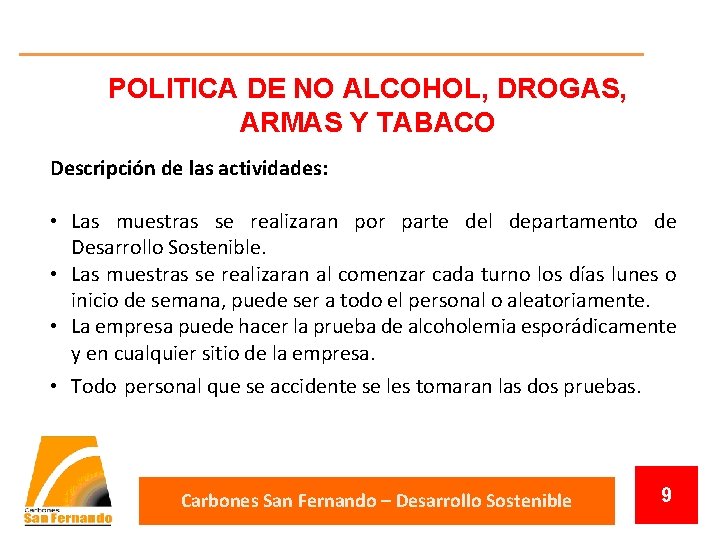 POLITICA DE NO ALCOHOL, DROGAS, ARMAS Y TABACO

Descripción de las actividades:

• Las muestras se realizaran por parte del departamento de Desarrollo Sostenible.
• Las muestras se realizaran al comenzar cada turno los días lunes o inicio de semana, puede ser a todo el personal o aleatoriamente.
• La empresa puede hacer la prueba de alcoholemia esporádicamente y en cualquier sitio de la empresa.
• Todo personal que se accidente se les tomaran las dos pruebas.

Carbones
San Fernando

Carbones San Fernando – Desarrollo Sostenible

9